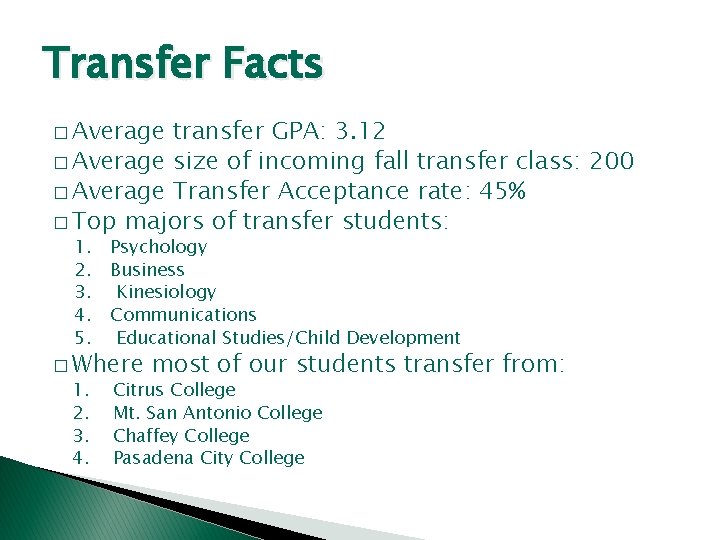 Transfer Facts

□ Average transfer GPA: 3.12
□ Average size of incoming fall transfer class: 200
□ Average Transfer Acceptance rate: 45%
□ Top majors of transfer students:
1. Psychology
2. Business
3. Kinesiology
4. Communications
5. Educational Studies/Child Development
□ Where most of our students transfer from:
1. Citrus College
2. Mt. San Antonio College
3. Chaffey College
4. Pasadena City College